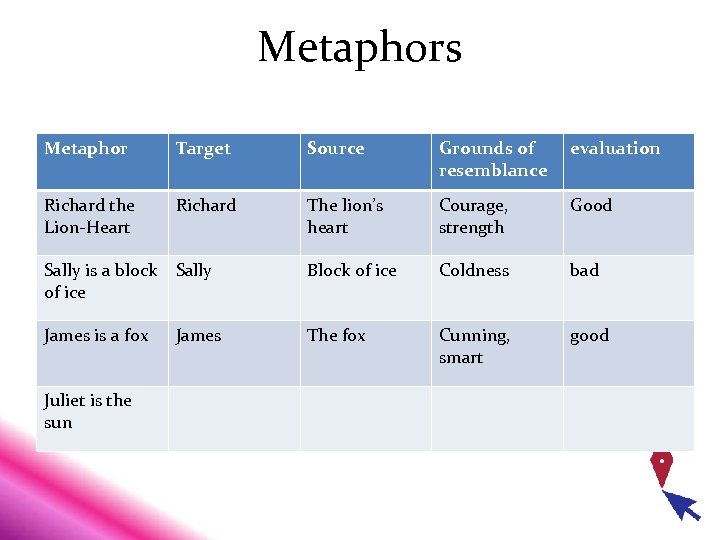 Metaphors

| Metaphor | Target | Source | Grounds of resemblance | evaluation |
|---|---|---|---|---|
| Richard the Lion-Heart | Richard | The lion's heart | Courage, strength | Good |
| Sally is a block of ice | Sally | Block of ice | Coldness | bad |
| James is a fox | James | The fox | Cunning, smart | good |
| Juliet is the sun | | | | |